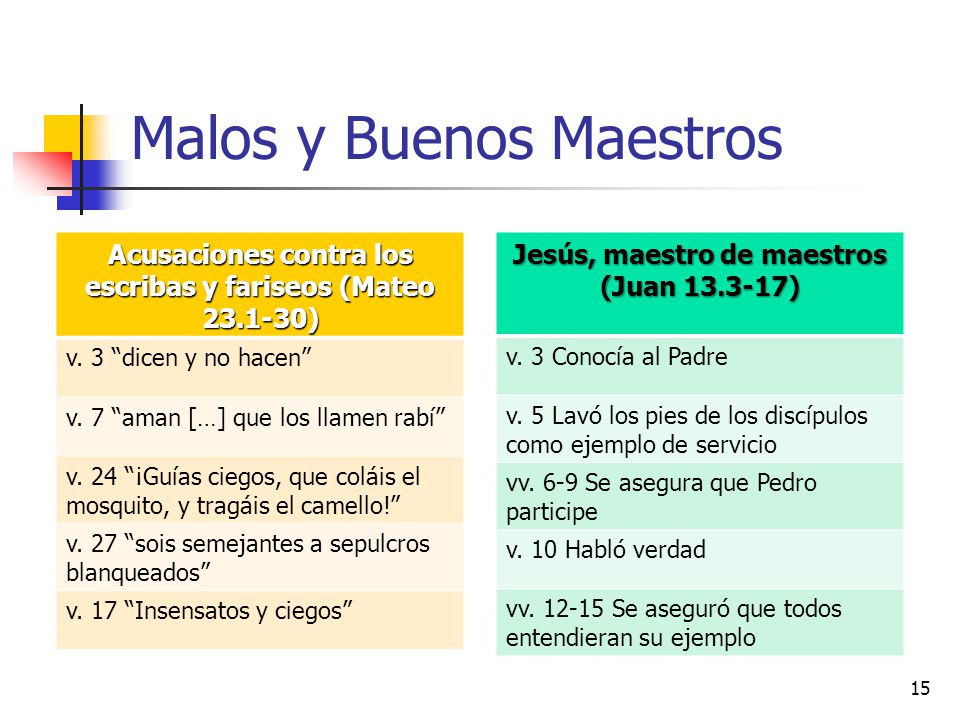 Malos y Buenos Maestros

| Acusaciones contra los escribas y fariseos (Mateo 23.1-30) |
|---|
| v. 3 “dicen y no hacen” |
| v. 7 “aman […] que los llamen rabí” |
| v. 24 “¡Guías ciegos, que coláis el mosquito, y tragáis el camello!” |
| v. 27 “sois semejantes a sepulcros blanqueados” |
| v. 17 “Insensatos y ciegos” |

| Jesús, maestro de maestros (Juan 13.3-17) |
|---|
| v. 3 Conocía al Padre |
| v. 5 Lavó los pies de los discípulos como ejemplo de servicio |
| vv. 6-9 Se asegura que Pedro participe |
| v. 10 Habló verdad |
| vv. 12-15 Se aseguró que todos entendieran su ejemplo |

15